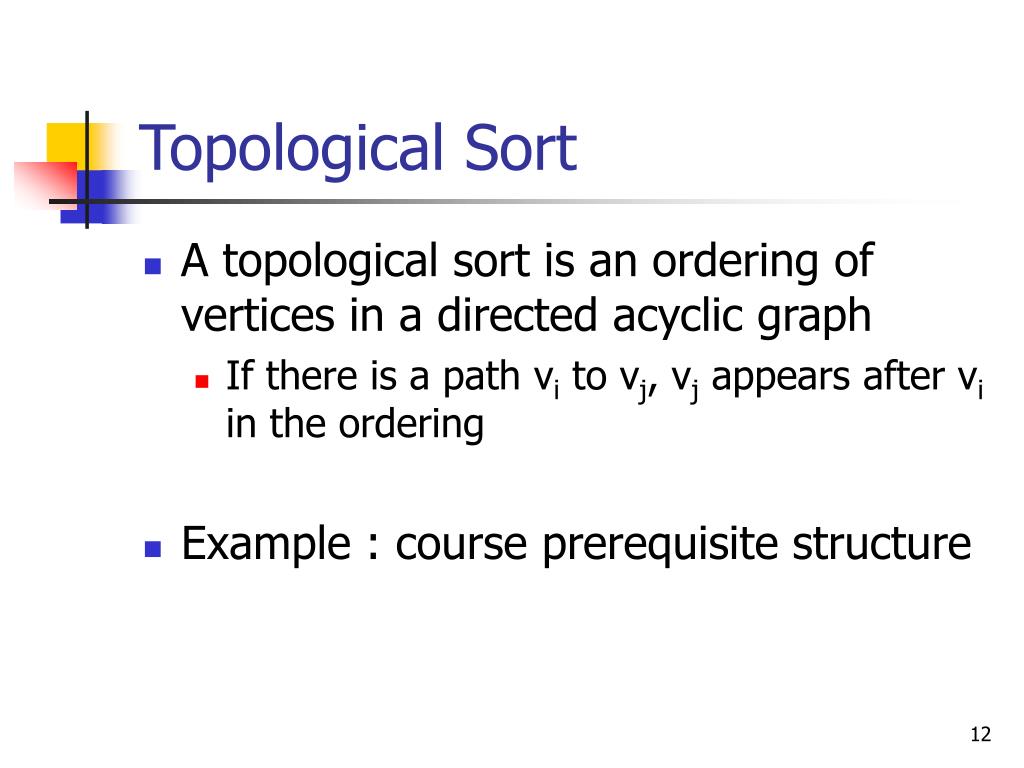 Topological Sort

A topological sort is an ordering of vertices in a directed acyclic graph

If there is a path $v_i$ to $v_j$, $v_j$ appears after $v_i$ in the ordering

Example : course prerequisite structure

12